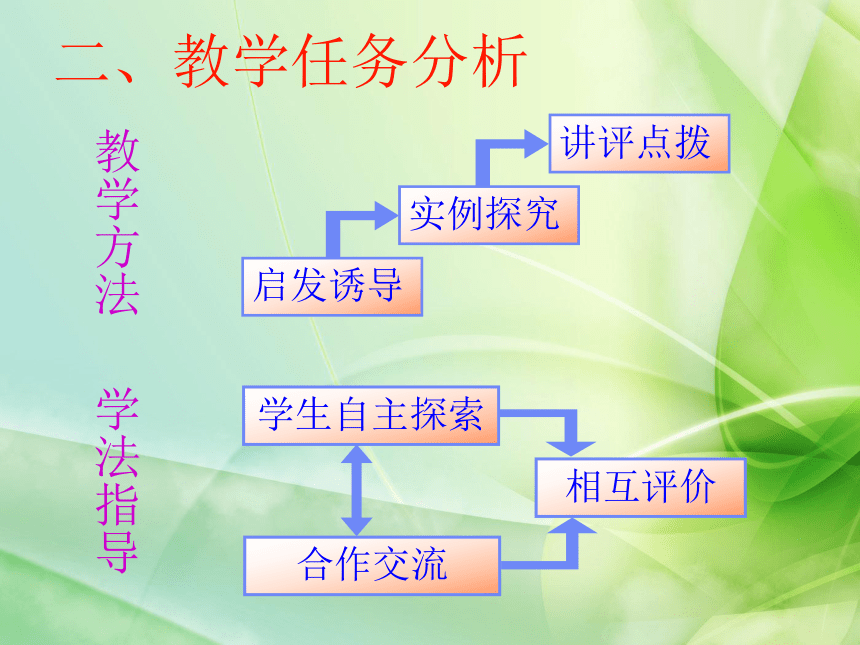 二、教学任务分析

教学方法

启发诱导

实例探究

讲评点拨

学法指导

学生自主探索

合作交流

相互评价